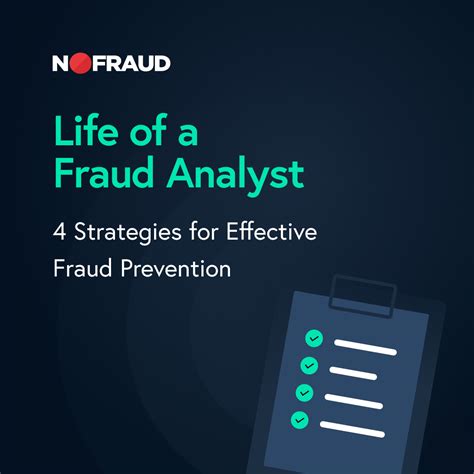 NOFRAUD

Life of a Fraud Analyst

4 Strategies for Effective Fraud Prevention